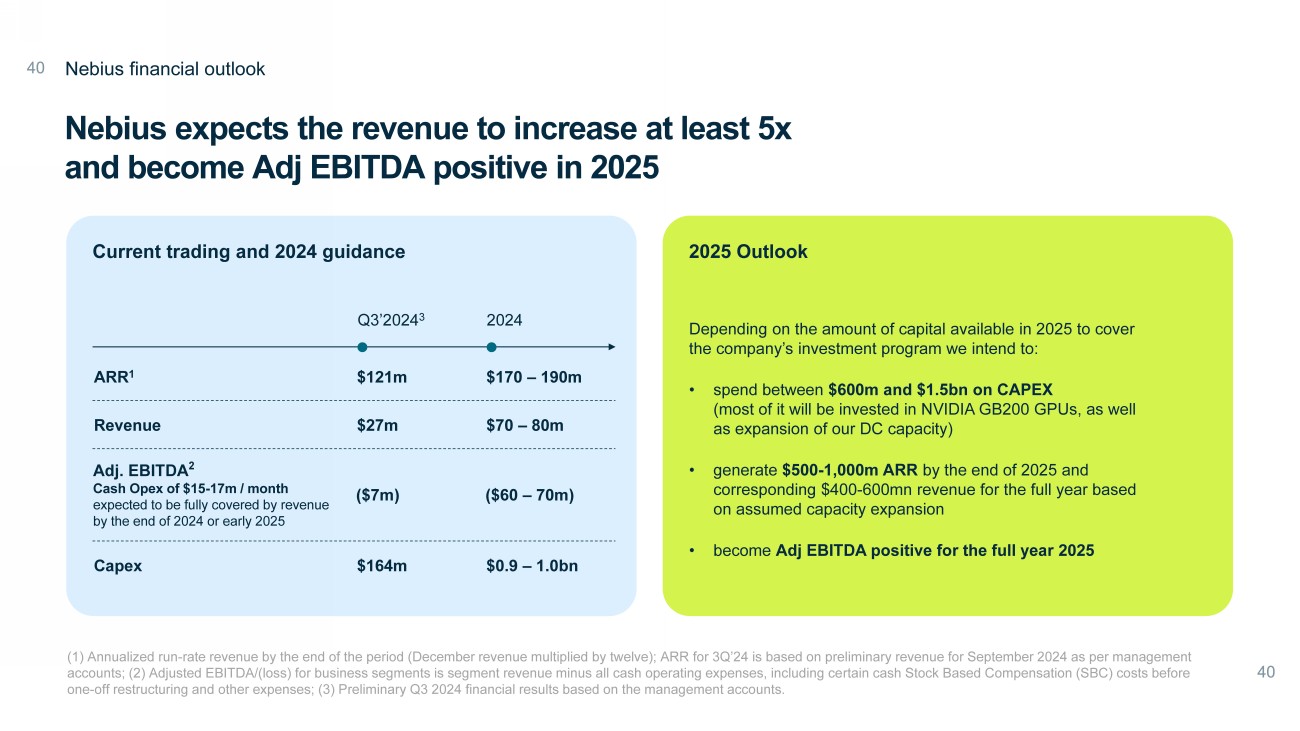 40 Nebius financial outlook

Nebius expects the revenue to increase at least 5x and become Adj EBITDA positive in 2025

Current trading and 2024 guidance

| | Q3'2024$^3$ | 2024 |
|---|---|---|
| ARR$^1$ | $121m | $170 – 190m |
| Revenue | $27m | $70 – 80m |
| Adj. EBITDA$^2$ Cash Opex of $15-17m / month expected to be fully covered by revenue by the end of 2024 or early 2025 | ($7m) | ($60 – 70m) |
| Capex | $164m | $0.9 – 1.0bn |

2025 Outlook

Depending on the amount of capital available in 2025 to cover the company's investment program we intend to:

• spend between $600m and $1.5bn on CAPEX (most of it will be invested in NVIDIA GB200 GPUs, as well as expansion of our DC capacity)

• generate $500-1,000m ARR by the end of 2025 and corresponding $400-600mn revenue for the full year based on assumed capacity expansion

• become Adj EBITDA positive for the full year 2025

(1) Annualized run-rate revenue by the end of the period (December revenue multiplied by twelve); ARR for 3Q'24 is based on preliminary revenue for September 2024 as per management accounts; (2) Adjusted EBITDA/(loss) for business segments is segment revenue minus all cash operating expenses, including certain cash Stock Based Compensation (SBC) costs before one-off restructuring and other expenses; (3) Preliminary Q3 2024 financial results based on the management accounts.

40